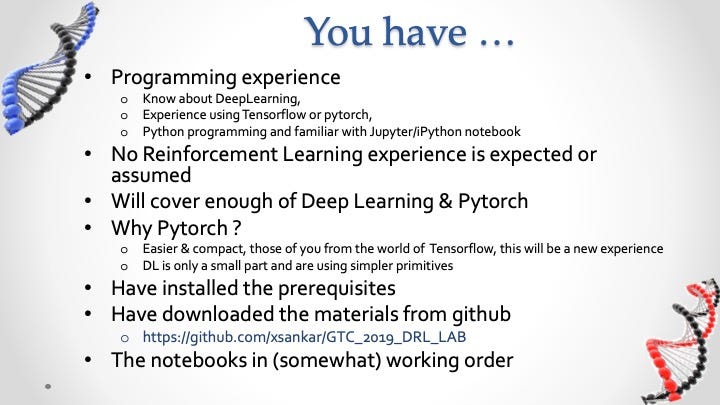 You have …

• Programming experience
  o Know about DeepLearning,
  o Experience using Tensorflow or pytorch,
  o Python programming and familiar with Jupyter/iPython notebook
• No Reinforcement Learning experience is expected or assumed
• Will cover enough of Deep Learning & Pytorch
• Why Pytorch ?
  o Easier & compact, those of you from the world of Tensorflow, this will be a new experience
  o DL is only a small part and are using simpler primitives
• Have installed the prerequisites
• Have downloaded the materials from github
  o https://github.com/xsankar/GTC_2019_DRL_LAB
• The notebooks in (somewhat) working order